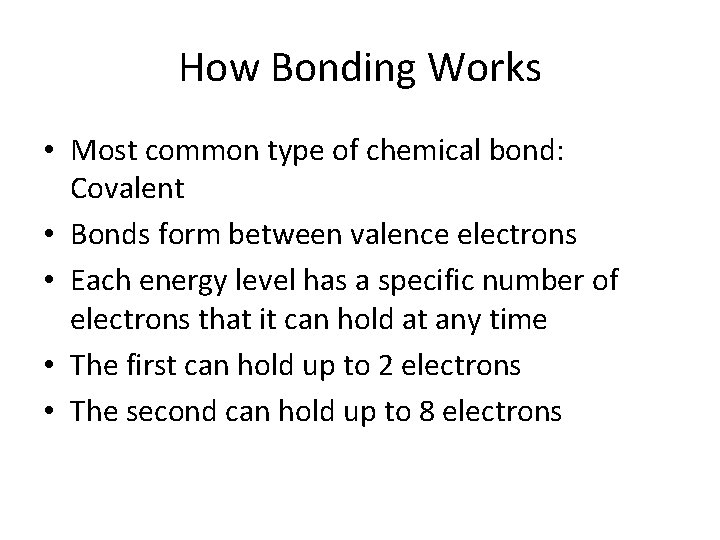 How Bonding Works

• Most common type of chemical bond: Covalent
• Bonds form between valence electrons
• Each energy level has a specific number of electrons that it can hold at any time
• The first can hold up to 2 electrons
• The second can hold up to 8 electrons